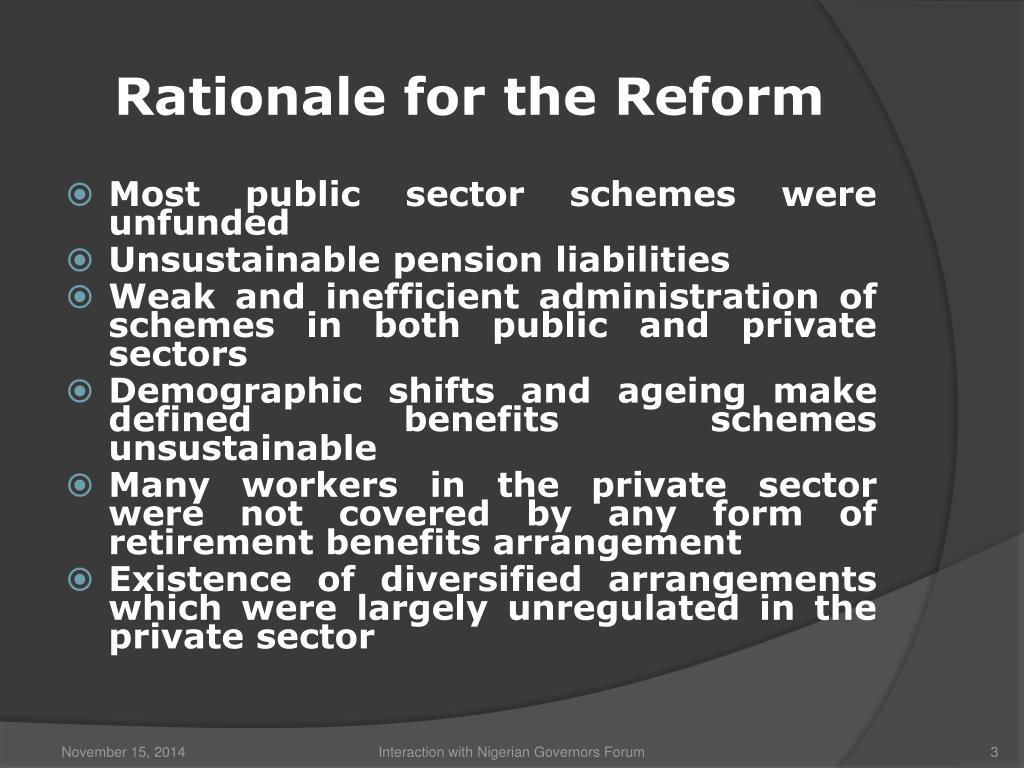 Rationale for the Reform

Most public sector schemes were unfunded

Unsustainable pension liabilities

Weak and inefficient administration of schemes in both public and private sectors

Demographic shifts and ageing make defined benefits schemes unsustainable

Many workers in the private sector were not covered by any form of retirement benefits arrangement

Existence of diversified arrangements which were largely unregulated in the private sector

November 15, 2014

Interaction with Nigerian Governors Forum

3